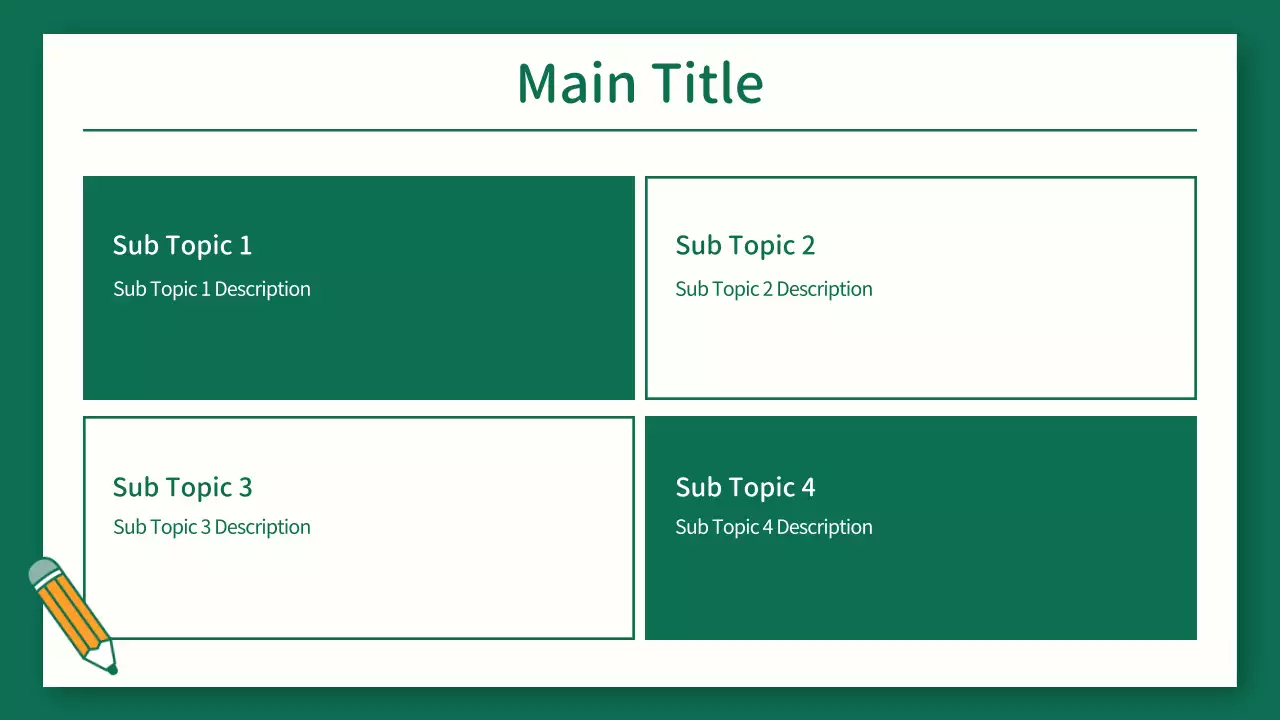 Main Title

Sub Topic 1

Sub Topic 1 Description

Sub Topic 2

Sub Topic 2 Description

Sub Topic 3

Sub Topic 3 Description

Sub Topic 4

Sub Topic 4 Description